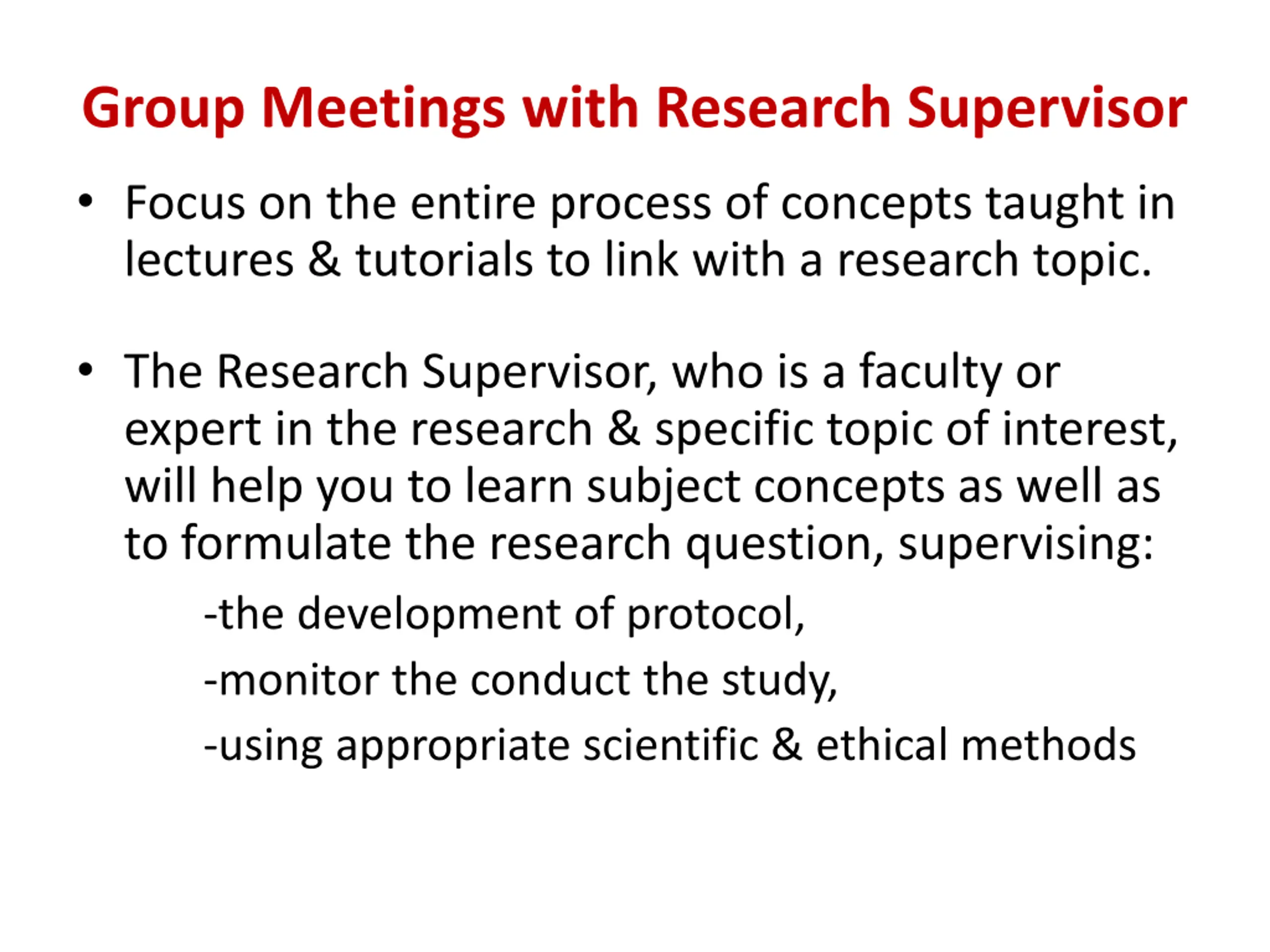 Group Meetings with Research Supervisor

• Focus on the entire process of concepts taught in lectures & tutorials to link with a research topic.

• The Research Supervisor, who is a faculty or expert in the research & specific topic of interest, will help you to learn subject concepts as well as to formulate the research question, supervising:

-the development of protocol,

-monitor the conduct the study,

-using appropriate scientific & ethical methods